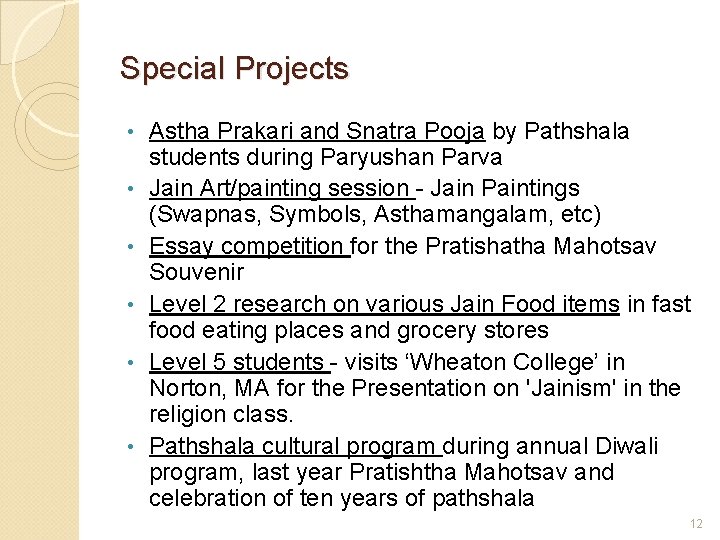 Special Projects

• Astha Prakari and Snatra Pooja by Pathshala students during Paryushan Parva
• Jain Art/painting session - Jain Paintings (Swapnas, Symbols, Asthamangalam, etc)
• Essay competition for the Pratishatha Mahotsav Souvenir
• Level 2 research on various Jain Food items in fast food eating places and grocery stores
• Level 5 students - visits ‘Wheaton College’ in Norton, MA for the Presentation on 'Jainism' in the religion class.
• Pathshala cultural program during annual Diwali program, last year Pratishtha Mahotsav and celebration of ten years of pathshala

12